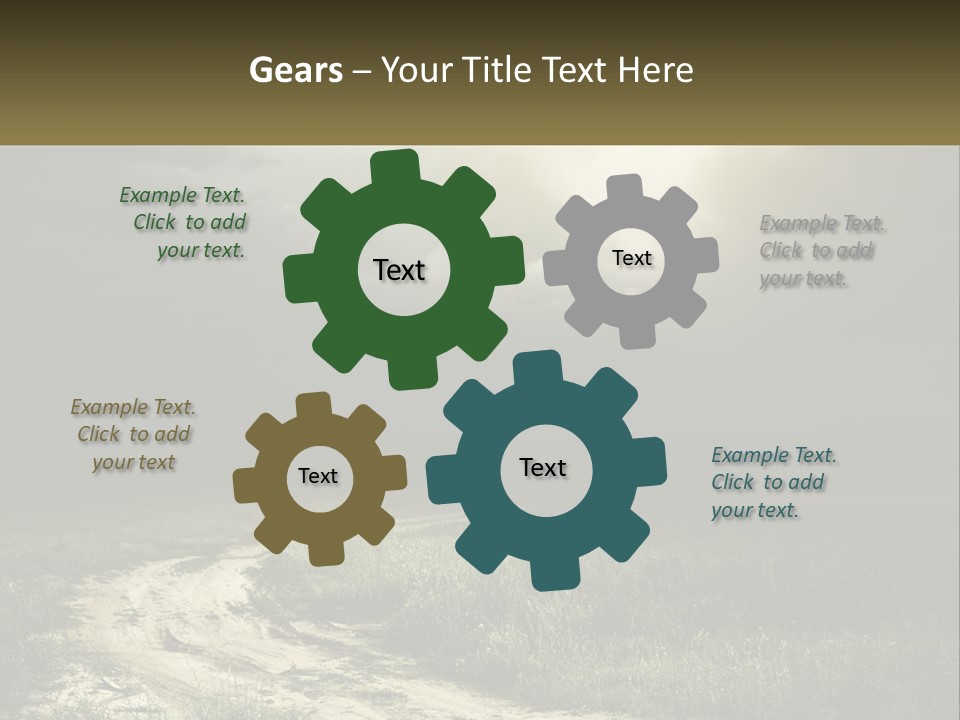 Gears – Your Title Text Here

Example Text. Click to add your text.

Text

Text

Example Text. Click to add your text.

Example Text. Click to add your text

Text

Text

Example Text. Click to add your text.